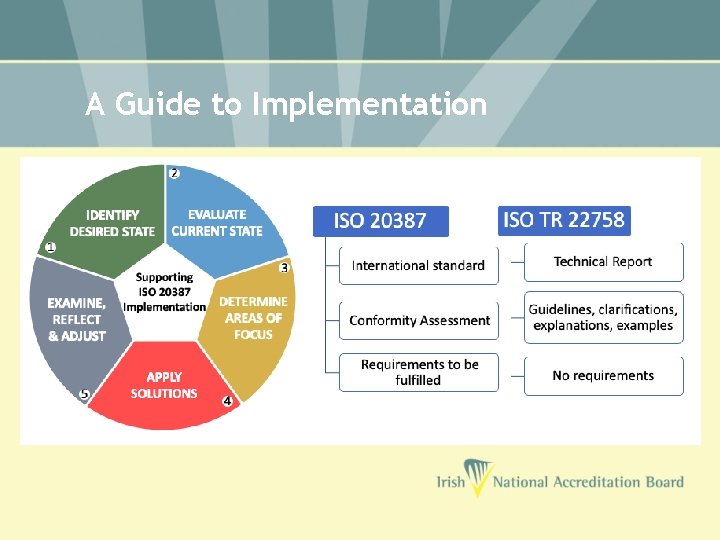 A Guide to Implementation

1 IDENTIFY DESIRED STATE

2 EVALUATE CURRENT STATE

3 DETERMINE AREAS OF FOCUS

4 APPLY SOLUTIONS

5 EXAMINE, REFLECT & ADJUST

Supporting ISO 20387 Implementation

ISO 20387

International standard

Conformity Assessment

Requirements to be fulfilled

ISO TR 22758

Technical Report

Guidelines, clarifications, explanations, examples

No requirements

Irish National Accreditation Board